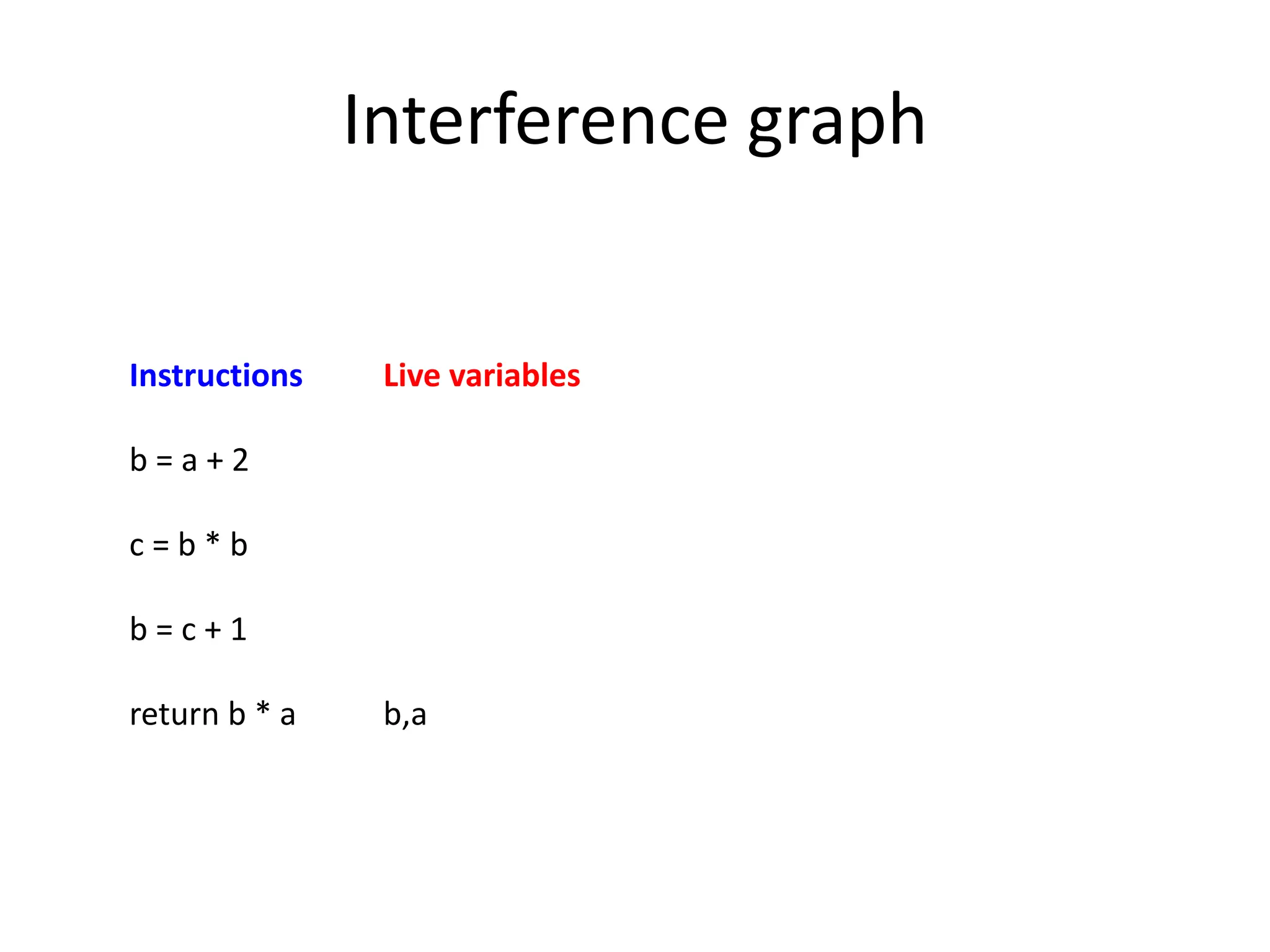 Interference graph

| Instructions | Live variables |
|---|---|
| b = a + 2 | |
| c = b * b | |
| b = c + 1 | |
| return b * a | b,a |